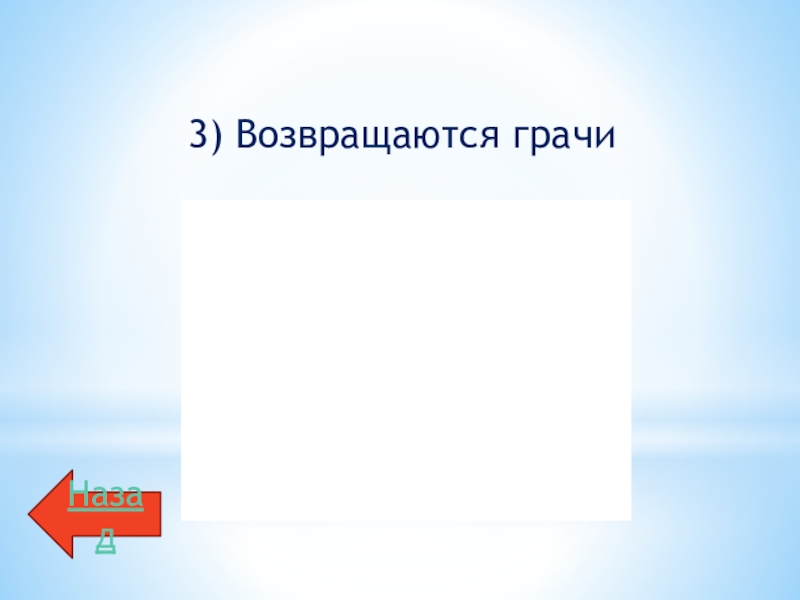 3) Возвращаются грачи

Назад